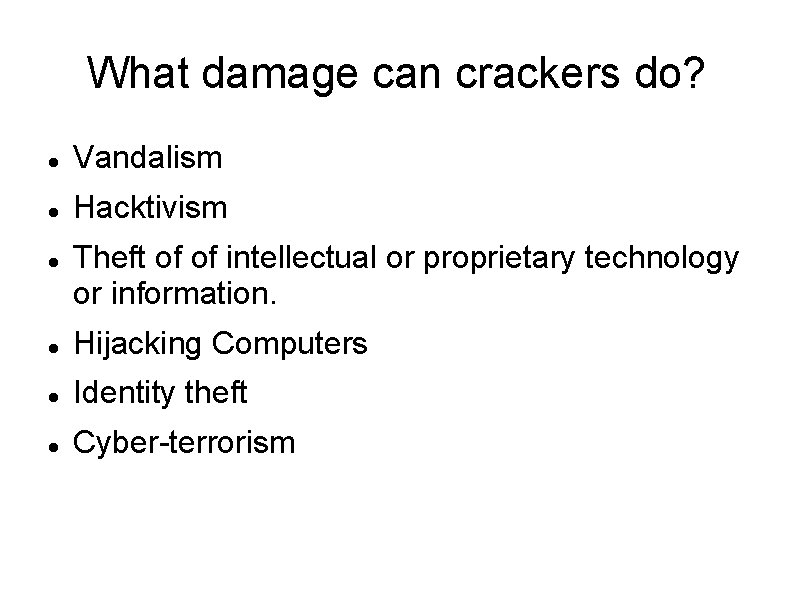 What damage can crackers do?

- Vandalism
- Hacktivism
- Theft of of intellectual or proprietary technology or information.
- Hijacking Computers
- Identity theft
- Cyber-terrorism